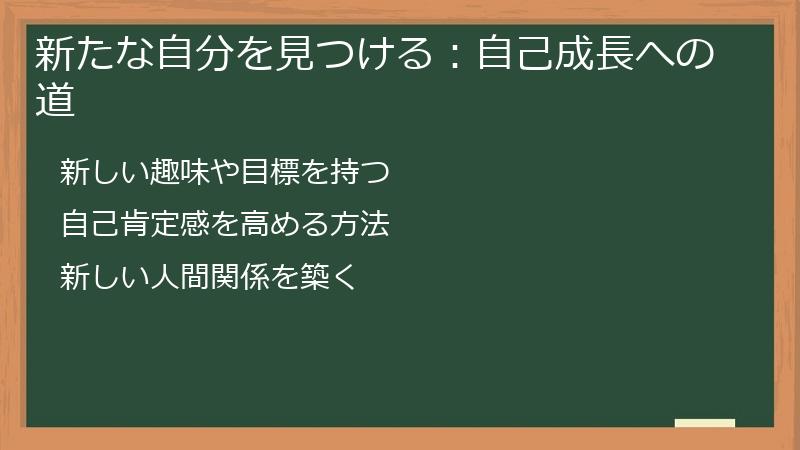 新たな自分を見つける：自己成長への道

新しい趣味や目標を持つ

自己肯定感を高める方法

新しい人間関係を築く